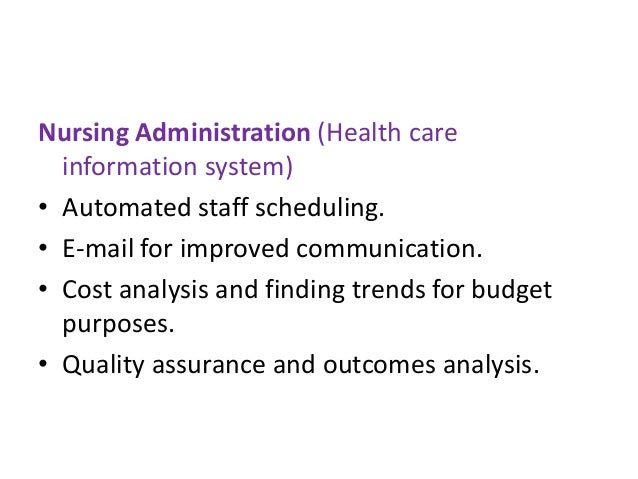 Nursing Administration (Health care information system)

• Automated staff scheduling.
• E-mail for improved communication.
• Cost analysis and finding trends for budget purposes.
• Quality assurance and outcomes analysis.